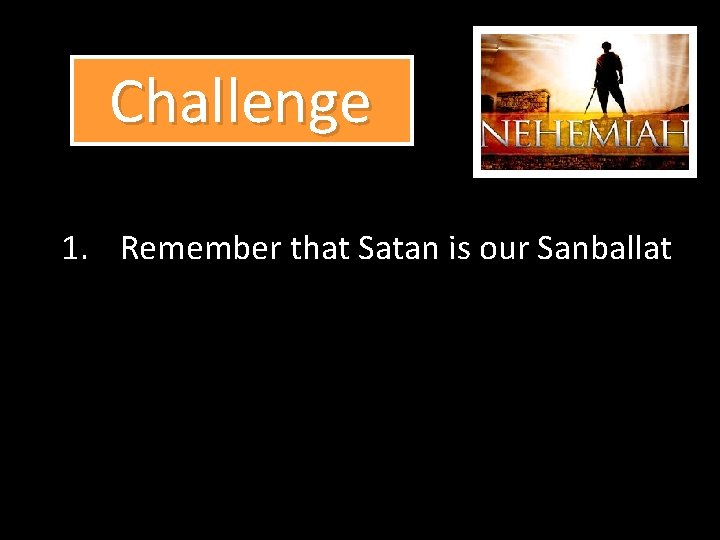 Challenge

NEHEMIAH

1. Remember that Satan is our Sanballat